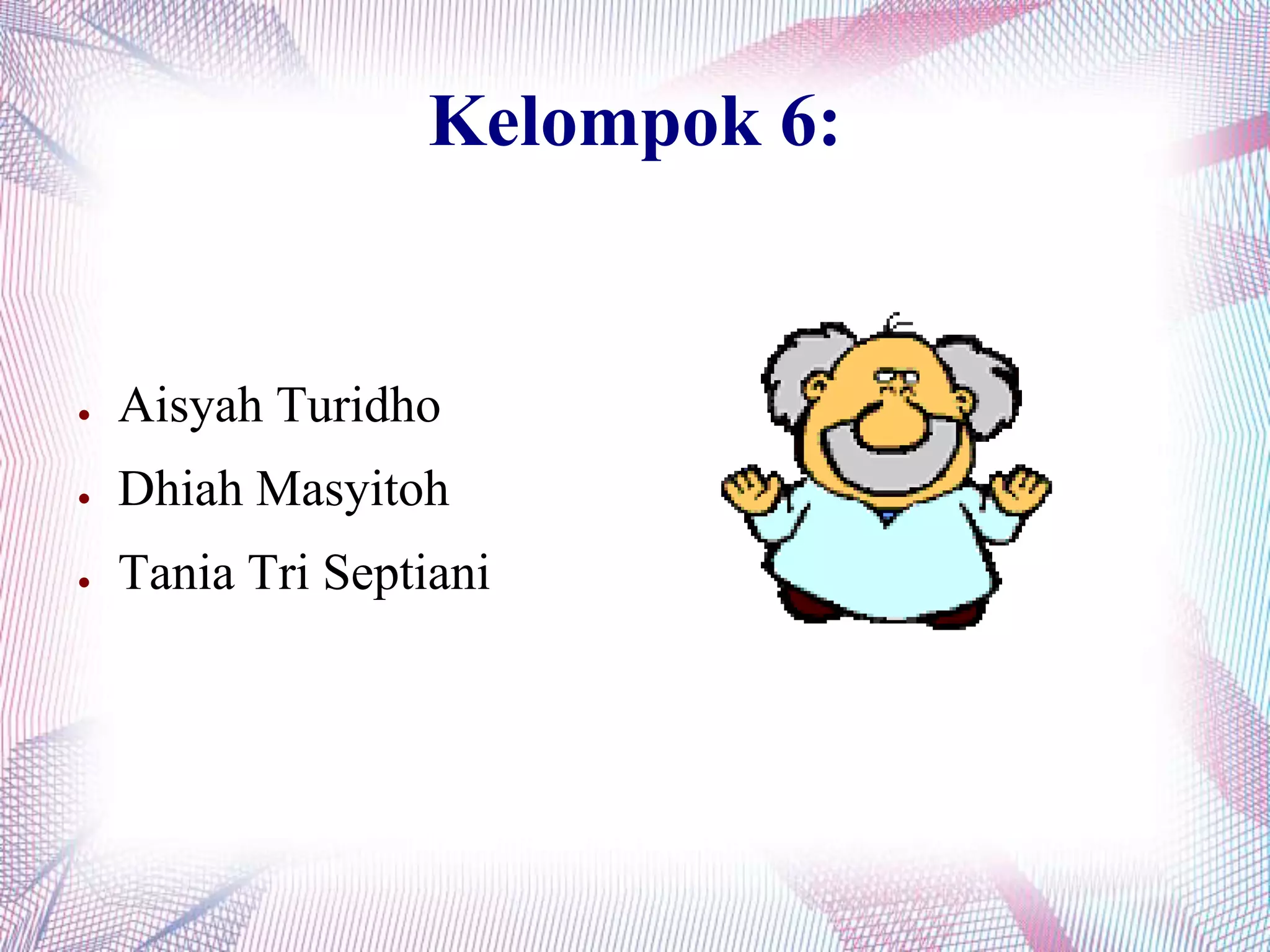 Kelompok 6:

- Aisyah Turidho
- Dhiah Masyitoh
- Tania Tri Septiani